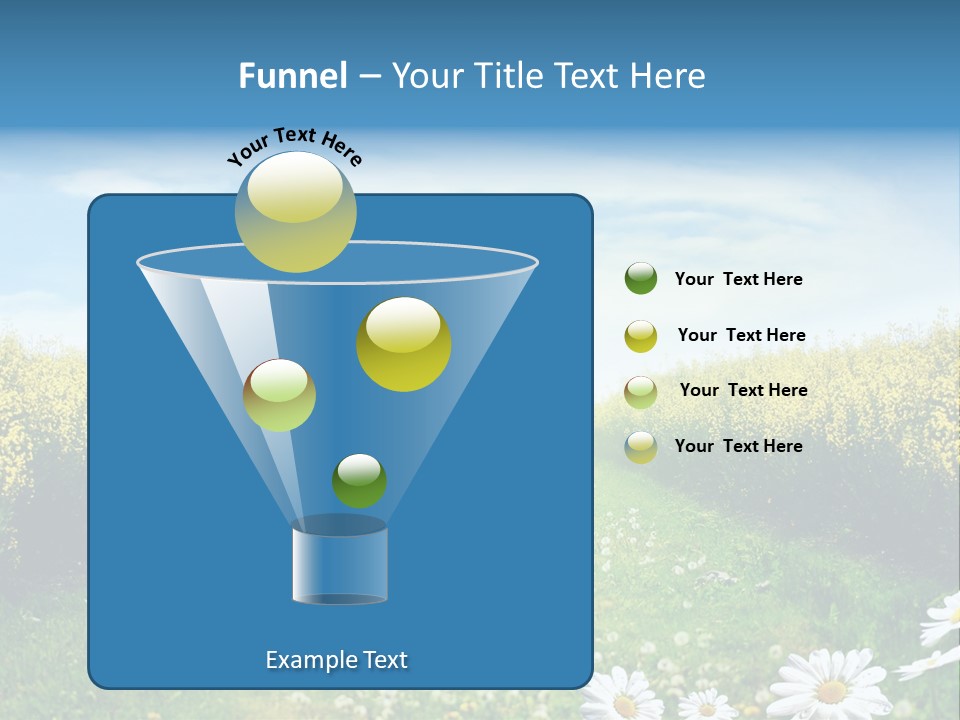 Funnel – Your Title Text Here

Your Text Here

Your Text Here

Your Text Here

Your Text Here

Your Text Here

Example Text